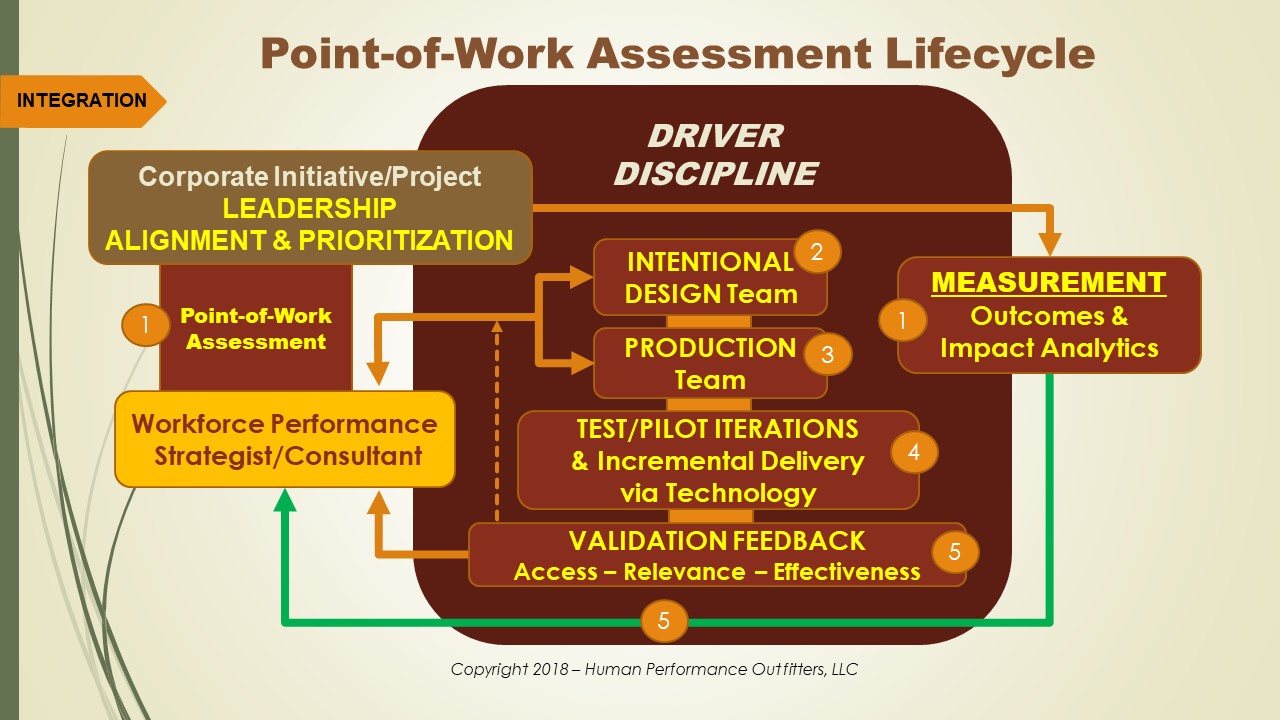 Point-of-Work Assessment Lifecycle

INTEGRATION

DRIVER DISCIPLINE

Corporate Initiative/Project
LEADERSHIP
ALIGNMENT & PRIORITIZATION

1 Point-of-Work Assessment

Workforce Performance Strategist/Consultant

INTENTIONAL DESIGN Team 2

PRODUCTION Team 3

TEST/PILOT ITERATIONS & Incremental Delivery via Technology 4

VALIDATION FEEDBACK
Access – Relevance – Effectiveness 5

1 MEASUREMENT
Outcomes & Impact Analytics

5

Copyright 2018 – Human Performance Outfitters, LLC